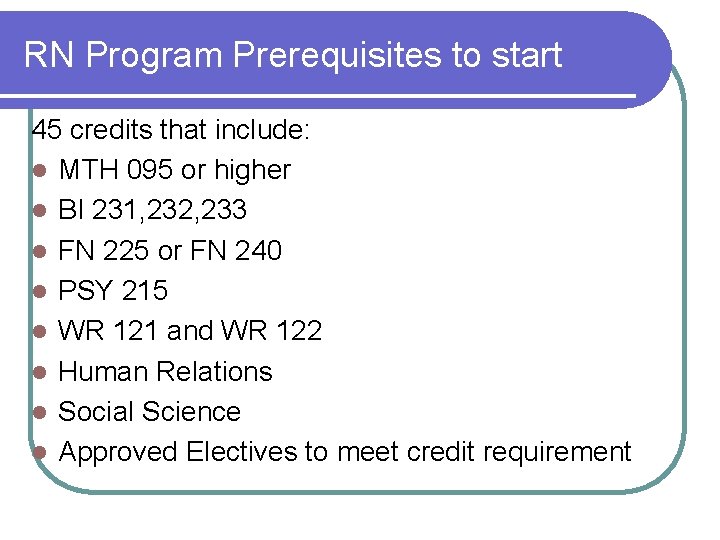 RN Program Prerequisites to start

45 credits that include:

- MTH 095 or higher
- BI 231,232,233
- FN 225 or FN 240
- PSY 215
- WR 121 and WR 122
- Human Relations
- Social Science
- Approved Electives to meet credit requirement